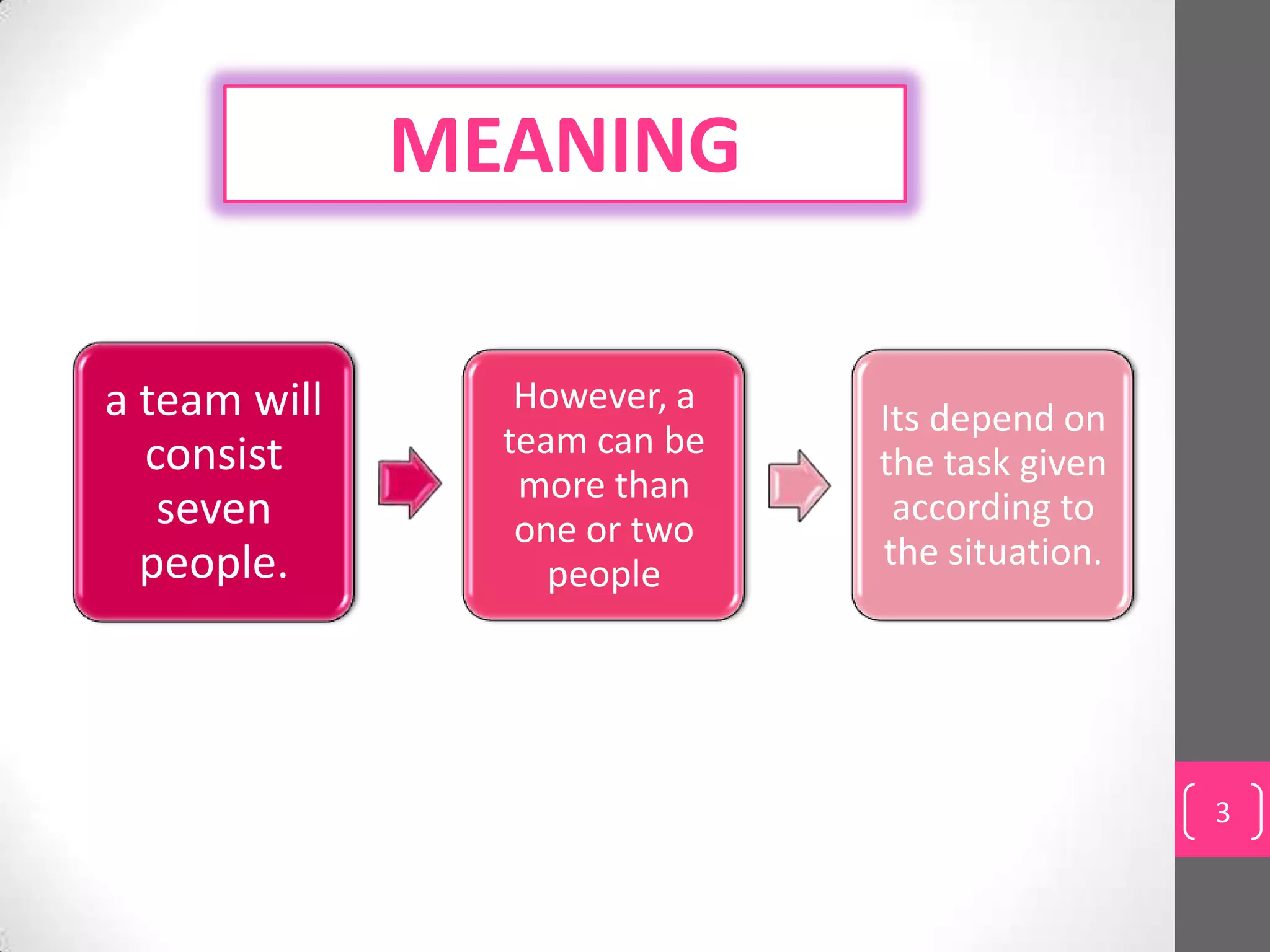 MEANING

a team will consist seven people.

However, a team can be more than one or two people

Its depend on the task given according to the situation.

3